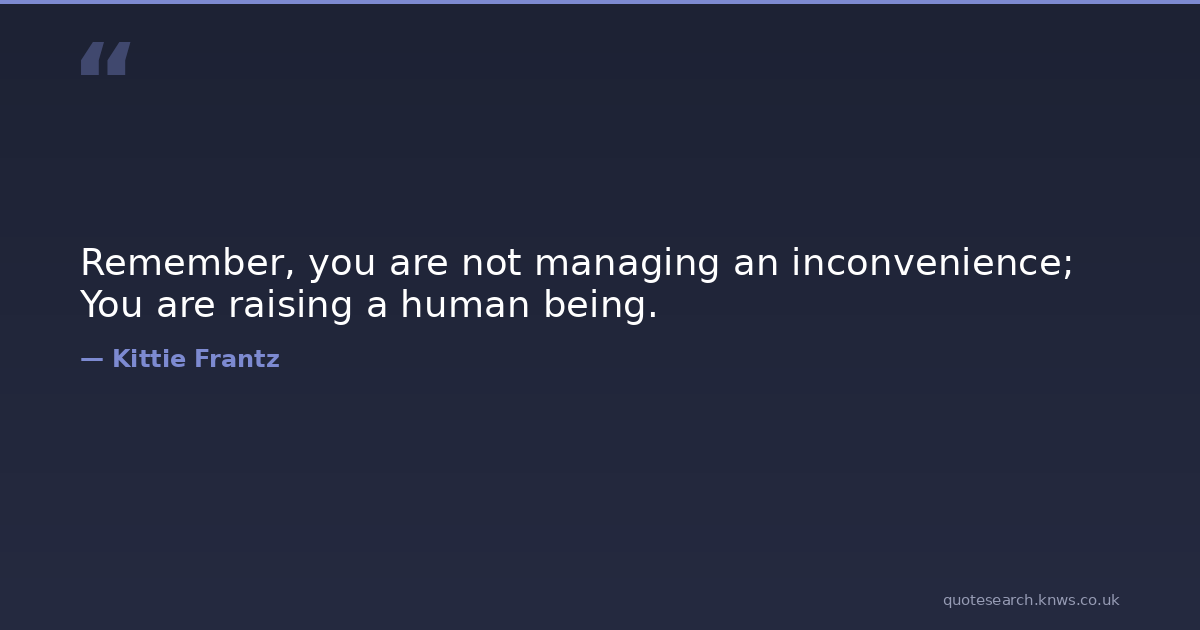 “

Remember, you are not managing an inconvenience; You are raising a human being.

— Kittie Frantz

quotesearch.knws.co.uk